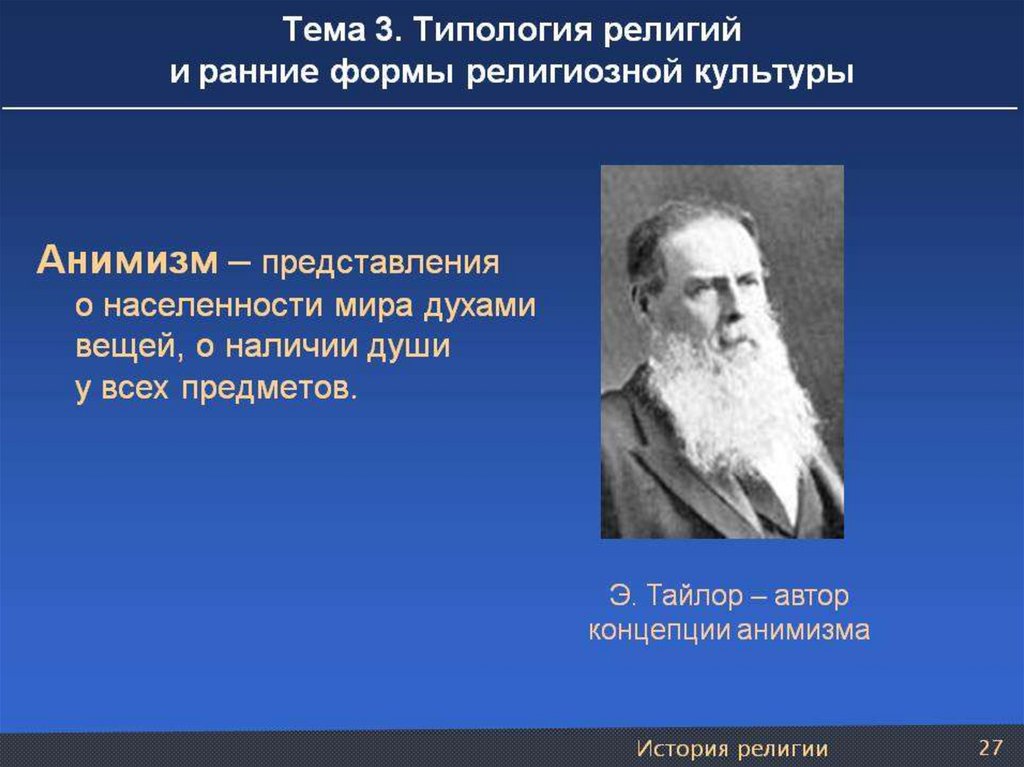 Тема 3. Типология религий
и ранние формы религиозной культуры

Анимизм – представления о населенности мира духами вещей, о наличии души у всех предметов.

Э. Тайлор – автор концепции анимизма

История религии 27